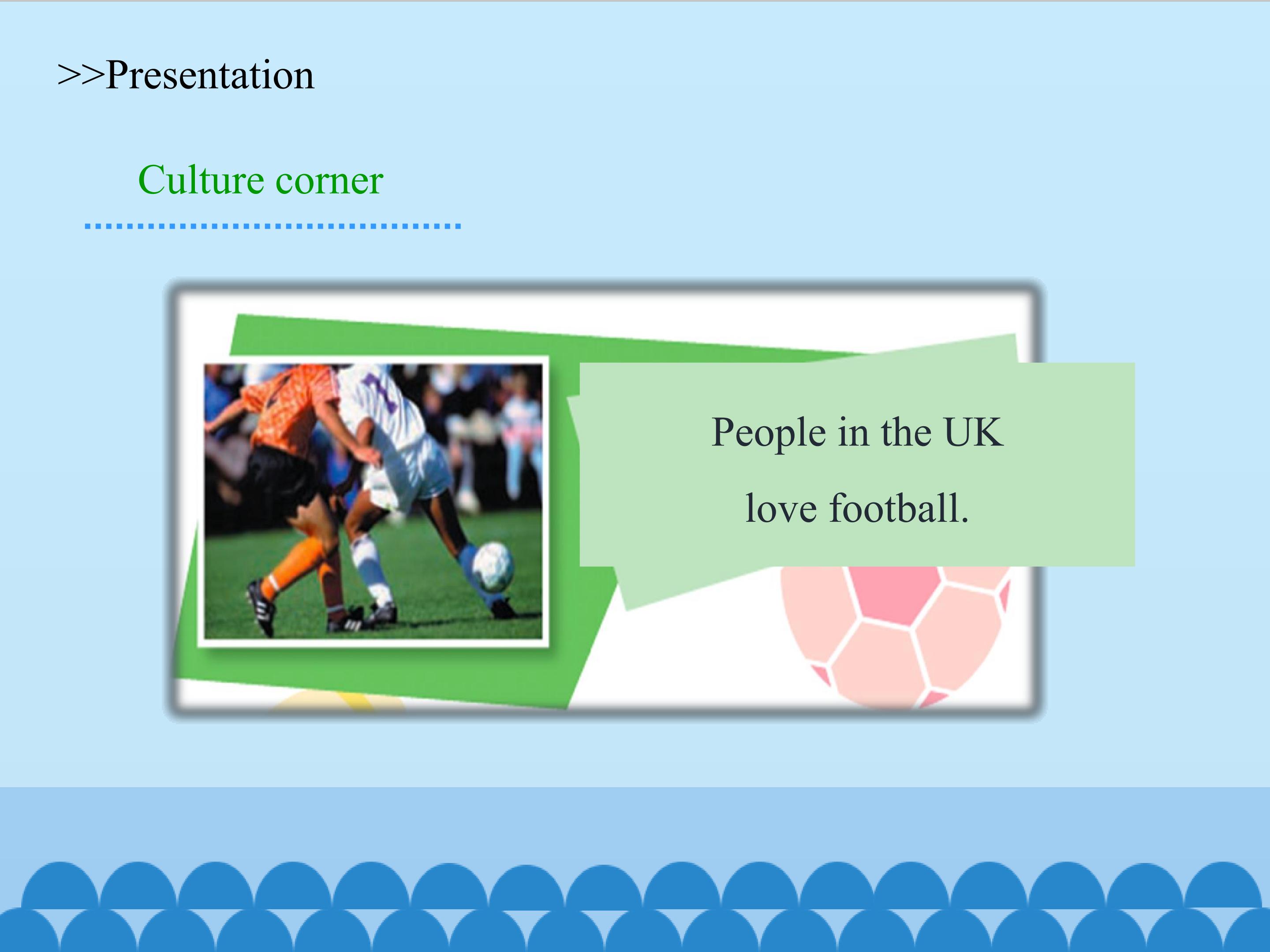 >>Presentation

Culture corner

People in the UK love football.